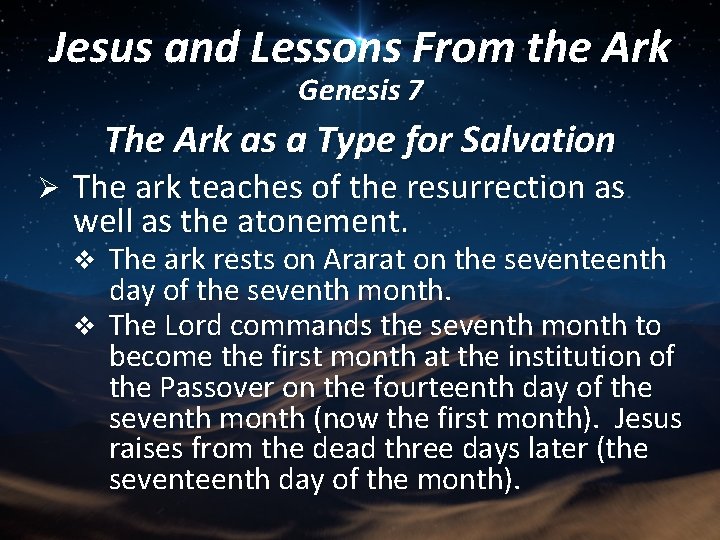 Jesus and Lessons From the Ark
Genesis 7

The Ark as a Type for Salvation

➢ The ark teaches of the resurrection as well as the atonement.
❖ The ark rests on Ararat on the seventeenth day of the seventh month.
❖ The Lord commands the seventh month to become the first month at the institution of the Passover on the fourteenth day of the seventh month (now the first month). Jesus raises from the dead three days later (the seventeenth day of the month).